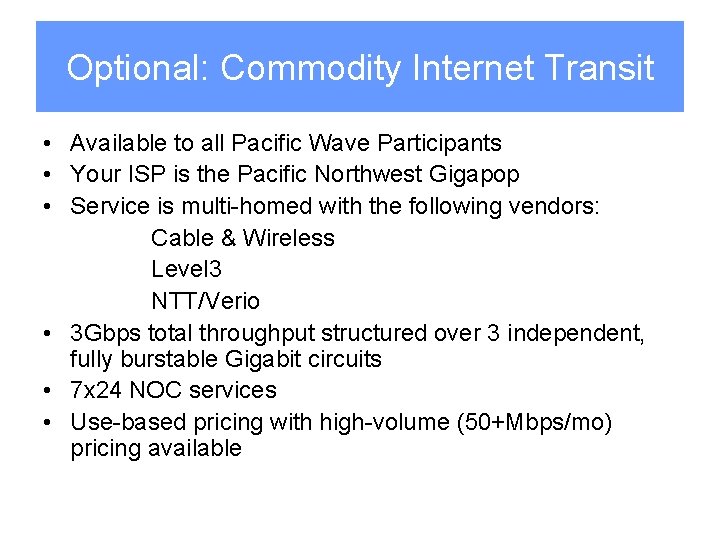 Optional: Commodity Internet Transit

• Available to all Pacific Wave Participants
• Your ISP is the Pacific Northwest Gigapop
• Service is multi-homed with the following vendors:
Cable & Wireless
Level3
NTT/Verio
• 3Gbps total throughput structured over 3 independent, fully burstable Gigabit circuits
• 7x24 NOC services
• Use-based pricing with high-volume (50+Mbps/mo) pricing available